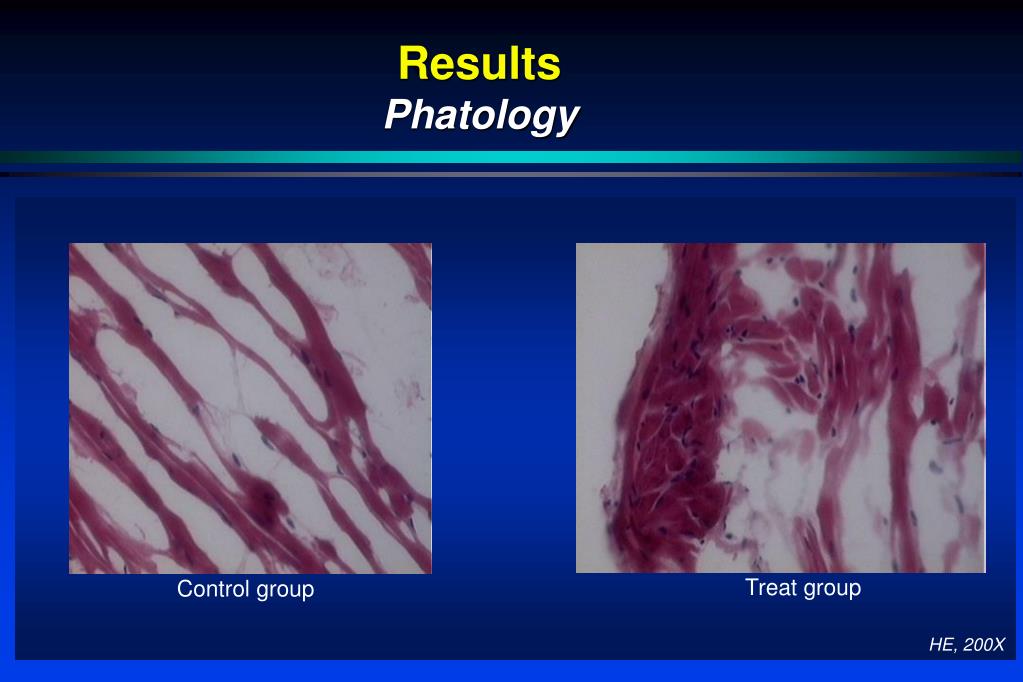 Results
Phatology

Control group

Treat group

HE, 200X